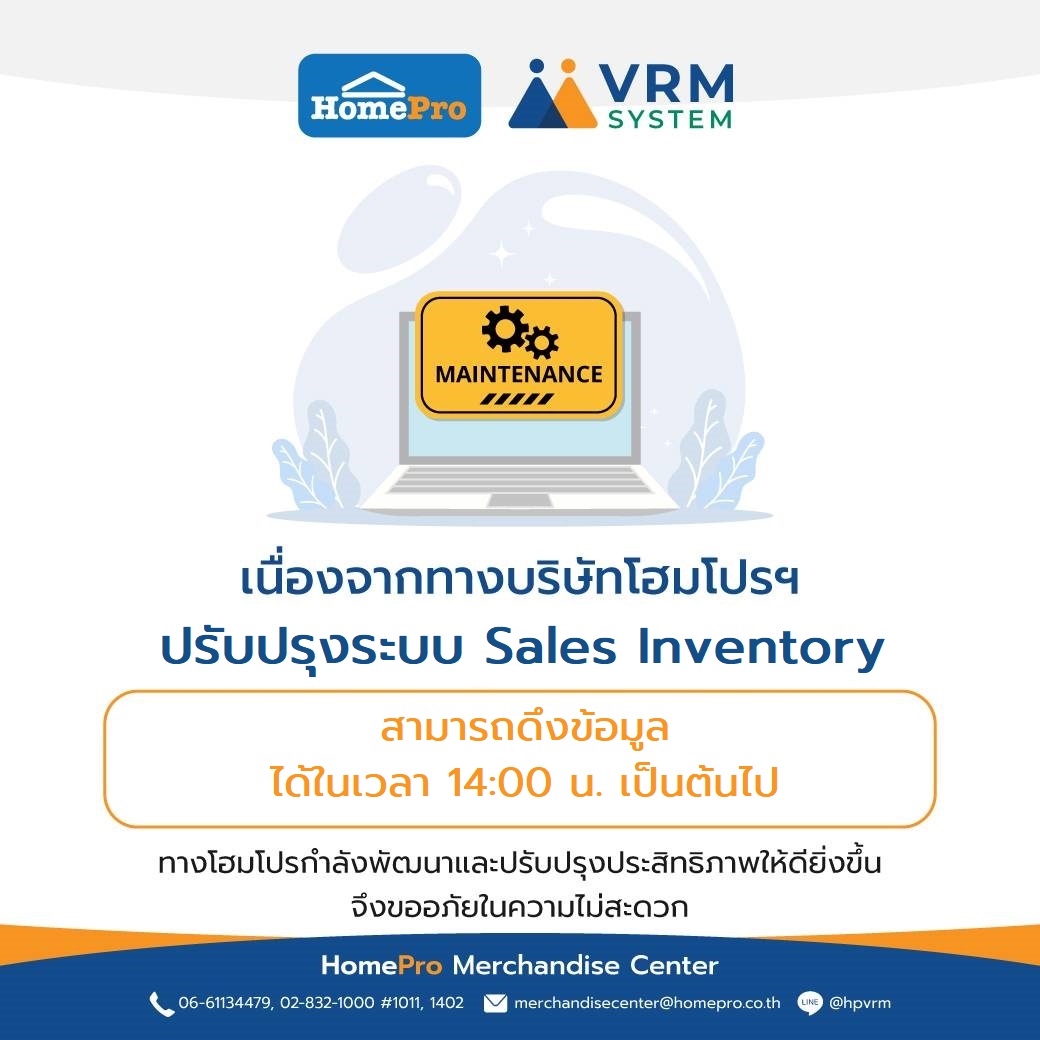 HomePro

VRM SYSTEM

MAINTENANCE

เนื่องจากทางบริษัทโฮมโปรฯ
ปรับปรุงระบบ Sales Inventory

สามารถดึงข้อมูล
ได้ในเวลา 14:00 น. เป็นต้นไป

ทางโฮมโปรกำลังพัฒนาและปรับปรุงประสิทธิภาพให้ดียิ่งขึ้น
จึงขออภัยในความไม่สะดวก

HomePro Merchandise Center

06-61134479, 02-832-1000 #1011, 1402 merchandisecenter@homepro.co.th LINE @hpvrm